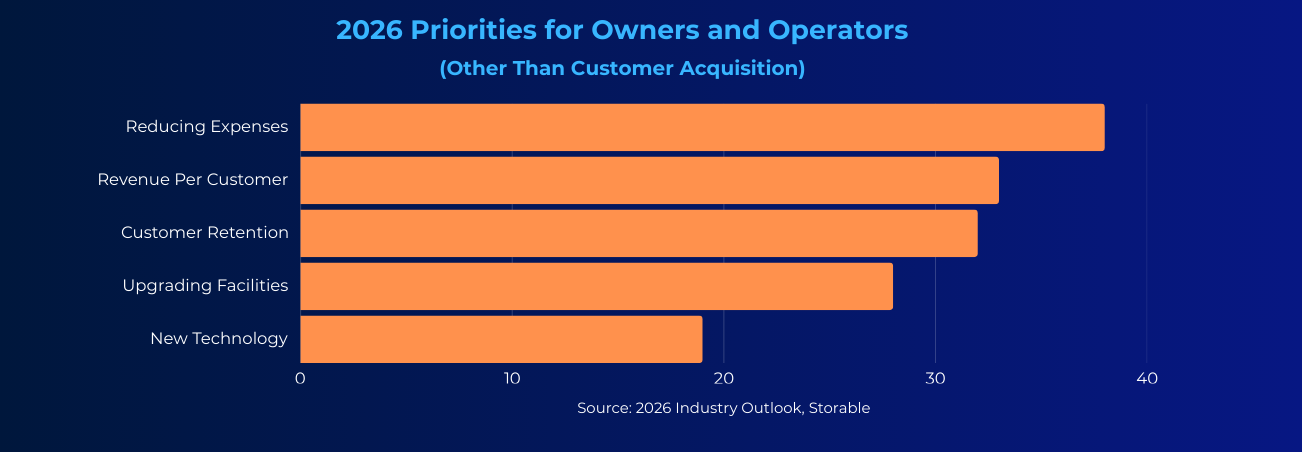 2026 Priorities for Owners and Operators
(Other Than Customer Acquisition)

Reducing Expenses
Revenue Per Customer
Customer Retention
Upgrading Facilities
New Technology

0
10
20
30
40

Source: 2026 Industry Outlook, Storable